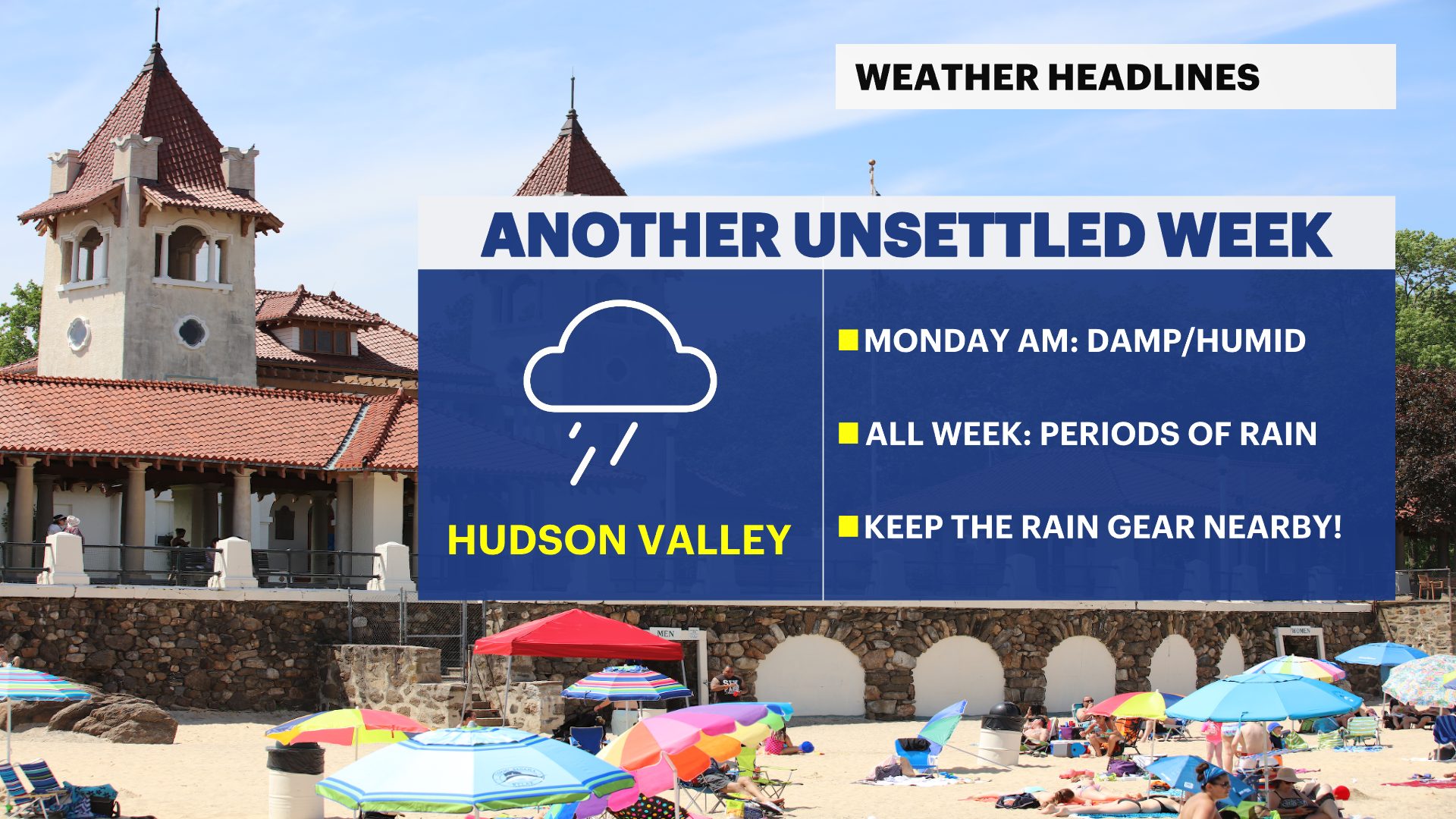 WEATHER HEADLINES

ANOTHER UNSETTLED WEEK

HUDSON VALLEY

MONDAY AM: DAMP/HUMID

ALL WEEK: PERIODS OF RAIN

KEEP THE RAIN GEAR NEARBY!

MEN

WOMEN